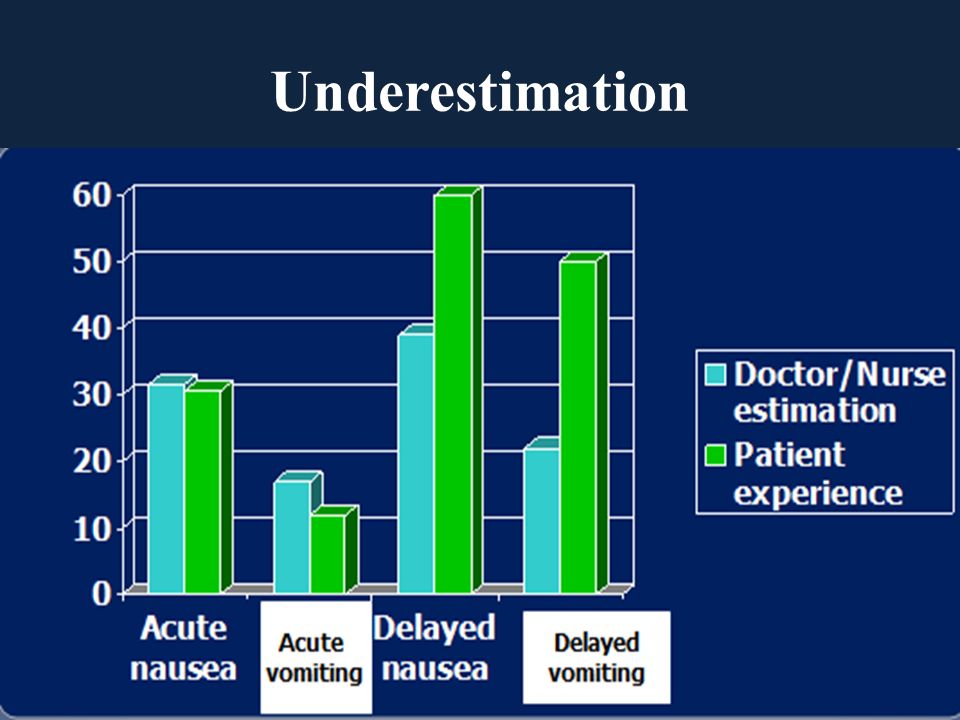 Underestimation

60
50
40
30
20
10
0

Acute nausea
Acute vomiting
Delayed nausea
Delayed vomiting

Doctor/Nurse estimation
Patient experience